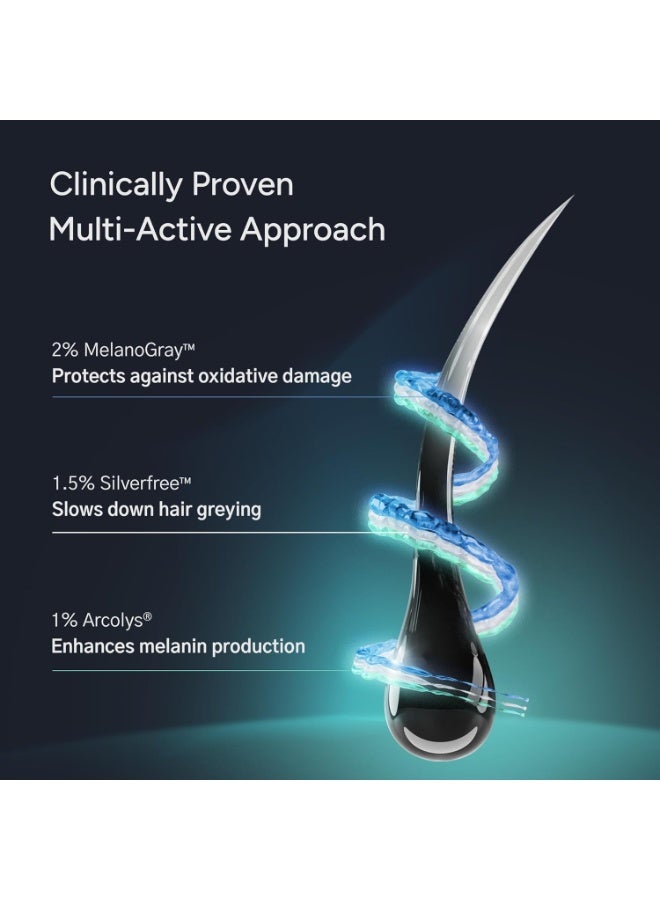 Clinically Proven
Multi-Active Approach

2% MelanoGray™
Protects against oxidative damage

1.5% Silverfree™
Slows down hair greying

1% Arcolys®
Enhances melanin production